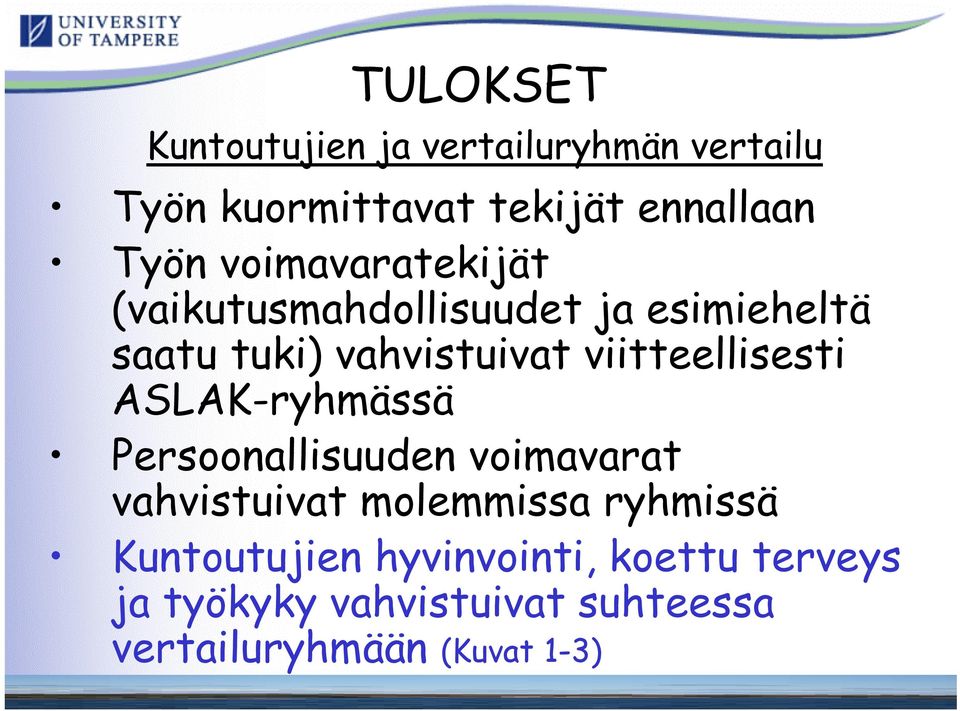 UNIVERSITY OF TAMPERE

TULOKSET

Kuntoutujien ja vertailuryhmän vertailu

• Työn kuormittavat tekijät ennallaan
• Työn voimavaratekijät (vaikutusmahdollisuudet ja esimieheltä saatu tuki) vahvistuivat viitteellisesti ASLAK-ryhmässä
• Persoonallisuuden voimavarat vahvistuivat molemmissa ryhmissä
• Kuntoutujien hyvinvointi, koettu terveys ja työkyky vahvistuivat suhteessa vertailuryhmään (Kuvat 1-3)